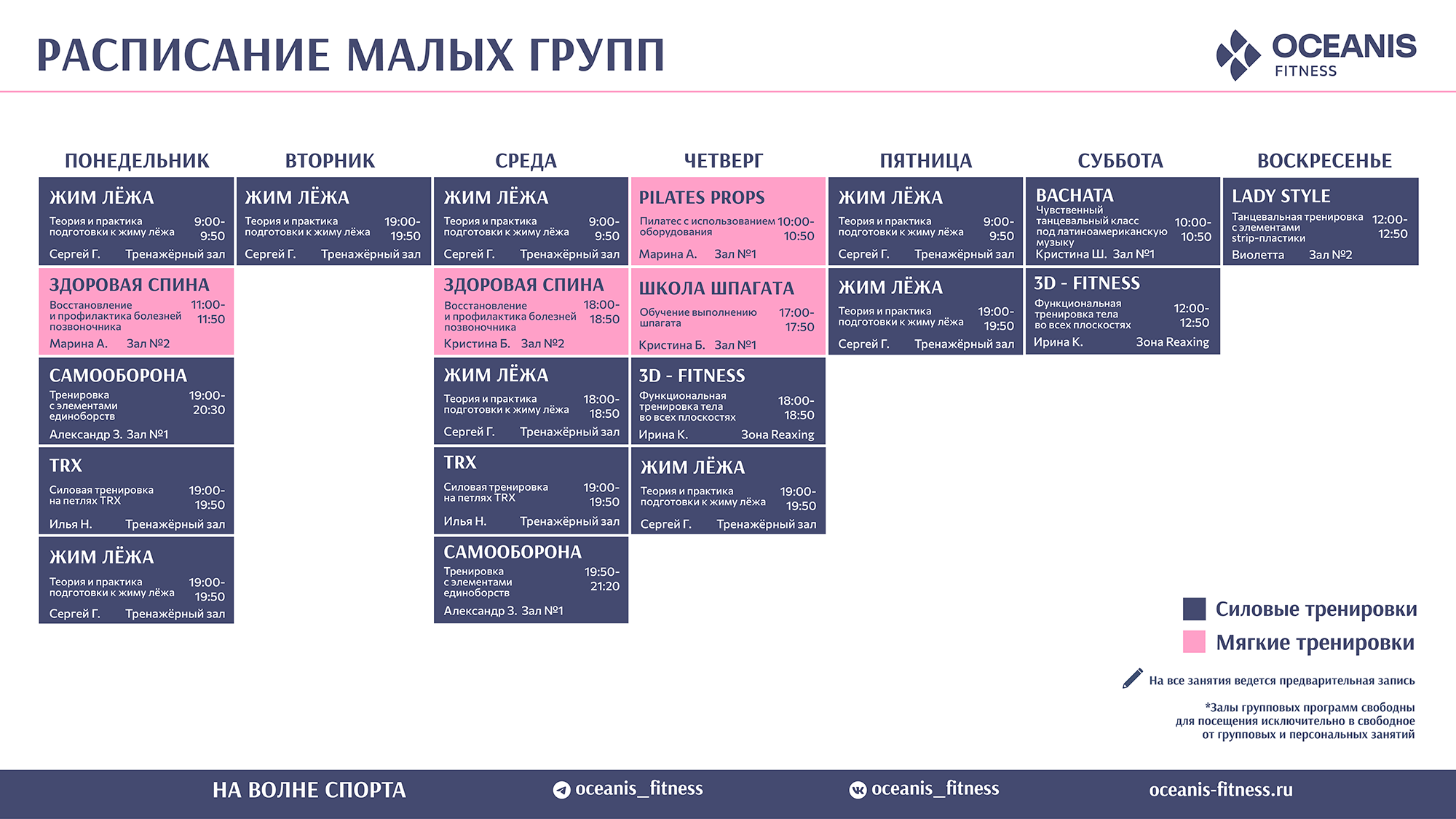 РАСПИСАНИЕ МАЛЫХ ГРУПП

OCEANIS FITNESS

ПОНЕДЕЛЬНИК

ЖИМ ЛЁЖА
Теория и практика подготовки к жиму лёжа 9:00-9:50
Сергей Г. Тренажёрный зал

ЗДОРОВАЯ СПИНА
Восстановление и профилактика болезней позвоночника 11:00-11:50
Марина А. Зал №2

САМООБОРОНА
Тренировка с элементами единоборств 19:00-20:30
Александр З. Зал №1

TRX
Силовая тренировка на петлях TRX 19:00-19:50
Илья Н. Тренажёрный зал

ЖИМ ЛЁЖА
Теория и практика подготовки к жиму лёжа 19:00-19:50
Сергей Г. Тренажёрный зал

ВТОРНИК

ЖИМ ЛЁЖА
Теория и практика подготовки к жиму лёжа 19:00-19:50
Сергей Г. Тренажёрный зал

СРЕДА

ЖИМ ЛЁЖА
Теория и практика подготовки к жиму лёжа 9:00-9:50
Сергей Г. Тренажёрный зал

ЗДОРОВАЯ СПИНА
Восстановление и профилактика болезней позвоночника 18:00-18:50
Кристина Б. Зал №2

ЖИМ ЛЁЖА
Теория и практика подготовки к жиму лёжа 18:00-18:50
Сергей Г. Тренажёрный зал

TRX
Силовая тренировка на петлях TRX 19:00-19:50
Илья Н. Тренажёрный зал

САМООБОРОНА
Тренировка с элементами единоборств 19:50-21:20
Александр З. Зал №1

ЧЕТВЕРГ

PILATES PROPS
Пилатес с использованием оборудования 10:00-10:50
Марина А. Зал №1

ШКОЛА ШПАГАТА
Обучение выполнению шпагата 17:00-17:50
Кристина Б. Зал №1

3D - FITNESS
Функциональная тренировка тела во всех плоскостях 18:00-18:50
Ирина К. Зона Reaxing

ЖИМ ЛЁЖА
Теория и практика подготовки к жиму лёжа 19:00-19:50
Сергей Г. Тренажёрный зал

ПЯТНИЦА

ЖИМ ЛЁЖА
Теория и практика подготовки к жиму лёжа 9:00-9:50
Сергей Г. Тренажёрный зал

ЖИМ ЛЁЖА
Теория и практика подготовки к жиму лёжа 19:00-19:50
Сергей Г. Тренажёрный зал

СУББОТА

BACHATA
Чувственный танцевальный класс под латиноамериканскую музыку 10:00-10:50
Кристина Ш. Зал №1

3D - FITNESS
Функциональная тренировка тела во всех плоскостях 12:00-12:50
Ирина К. Зона Reaxing

ВОСКРЕСЕНЬЕ

LADY STYLE
Танцевальная тренировка с элементами strip-пластики 12:00-12:50
Виолетта Зал №2

Силовые тренировки
Мягкие тренировки

На все занятия ведется предварительная запись

*Залы групповых программ свободны для посещения исключительно в свободное от групповых и персональных занятий

НА ВОЛНЕ СПОРТА oceanis_fitness oceanis_fitness oceanis-fitness.ru